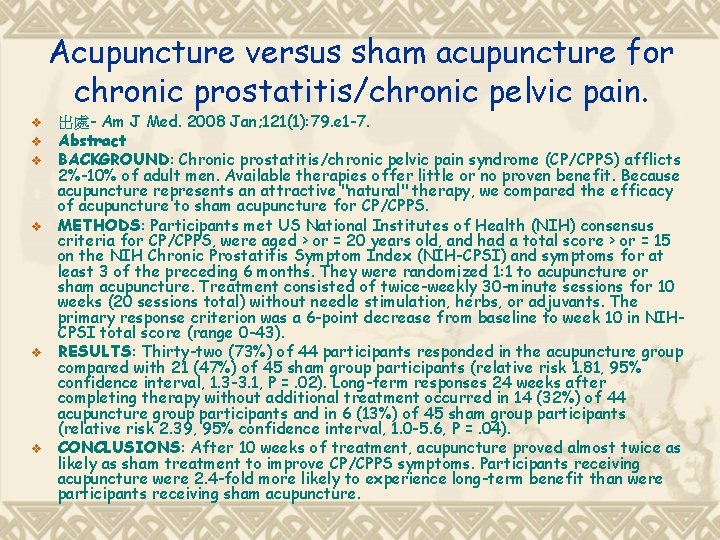 Acupuncture versus sham acupuncture for chronic prostatitis/chronic pelvic pain.

出處- Am J Med. 2008 Jan;121(1):79.e1-7.

Abstract

BACKGROUND: Chronic prostatitis/chronic pelvic pain syndrome (CP/CPPS) afflicts 2%-10% of adult men. Available therapies offer little or no proven benefit. Because acupuncture represents an attractive "natural" therapy, we compared the efficacy of acupuncture to sham acupuncture for CP/CPPS.

METHODS: Participants met US National Institutes of Health (NIH) consensus criteria for CP/CPPS, were aged > or = 20 years old, and had a total score > or = 15 on the NIH Chronic Prostatitis Symptom Index (NIH-CPSI) and symptoms for at least 3 of the preceding 6 months. They were randomized 1:1 to acupuncture or sham acupuncture. Treatment consisted of twice-weekly 30-minute sessions for 10 weeks (20 sessions total) without needle stimulation, herbs, or adjuvants. The primary response criterion was a 6-point decrease from baseline to week 10 in NIH-CPSI total score (range 0-43).

RESULTS: Thirty-two (73%) of 44 participants responded in the acupuncture group compared with 21 (47%) of 45 sham group participants (relative risk 1.81, 95% confidence interval, 1.3-3.1, P = .02). Long-term responses 24 weeks after completing therapy without additional treatment occurred in 14 (32%) of 44 acupuncture group participants and in 6 (13%) of 45 sham group participants (relative risk 2.39, 95% confidence interval, 1.0-5.6, P = .04).

CONCLUSIONS: After 10 weeks of treatment, acupuncture proved almost twice as likely as sham treatment to improve CP/CPPS symptoms. Participants receiving acupuncture were 2.4-fold more likely to experience long-term benefit than were participants receiving sham acupuncture.